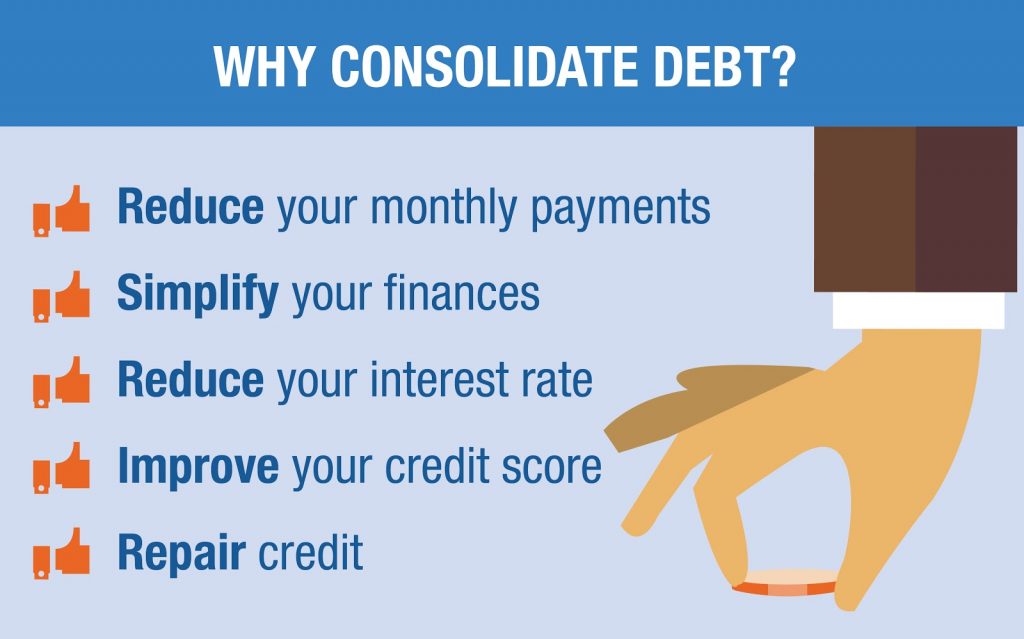 WHY CONSOLIDATE DEBT?

Reduce your monthly payments

Simplify your finances

Reduce your interest rate

Improve your credit score

Repair credit